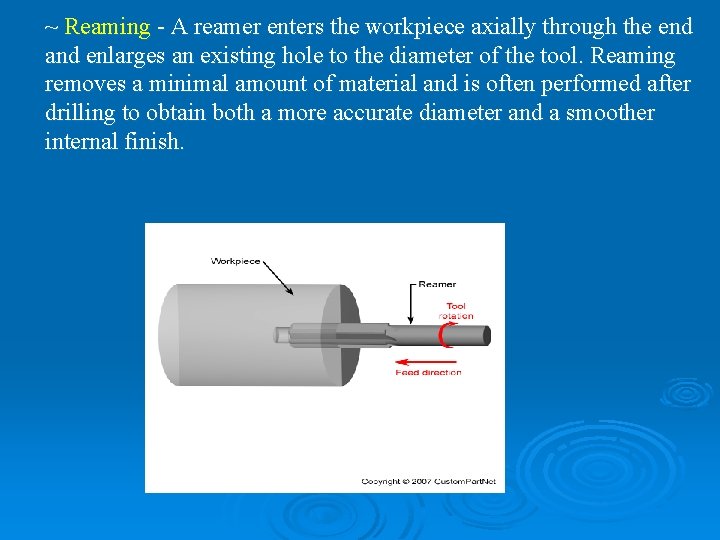 ~ Reaming - A reamer enters the workpiece axially through the end and enlarges an existing hole to the diameter of the tool. Reaming removes a minimal amount of material and is often performed after drilling to obtain both a more accurate diameter and a smoother internal finish.

Workpiece

Reamer

Tool rotation

Feed direction

Copyright © 2007 CustomPartNet